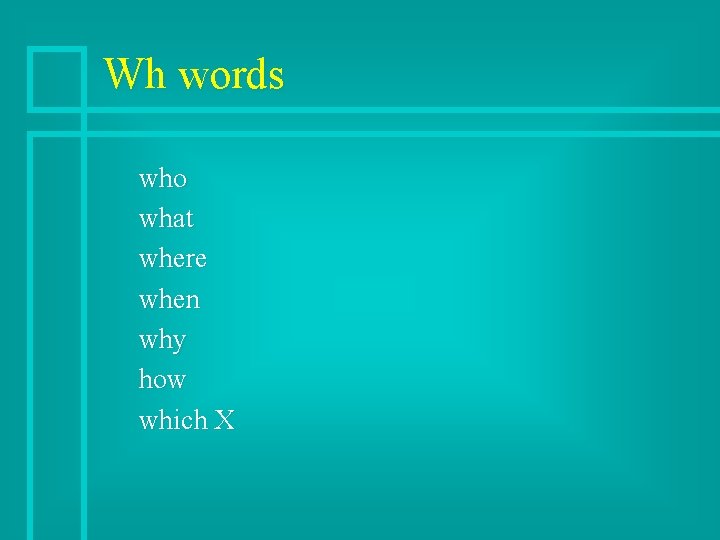 Wh words

who
what
where
when
why
how
which X